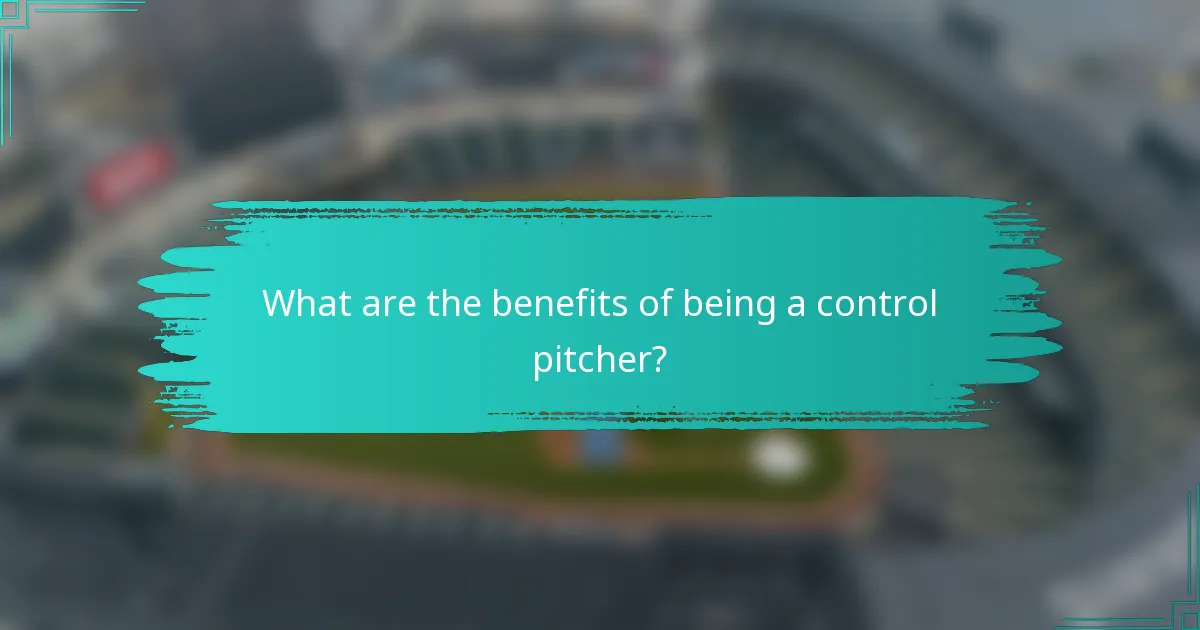 What are the benefits of being a control pitcher?